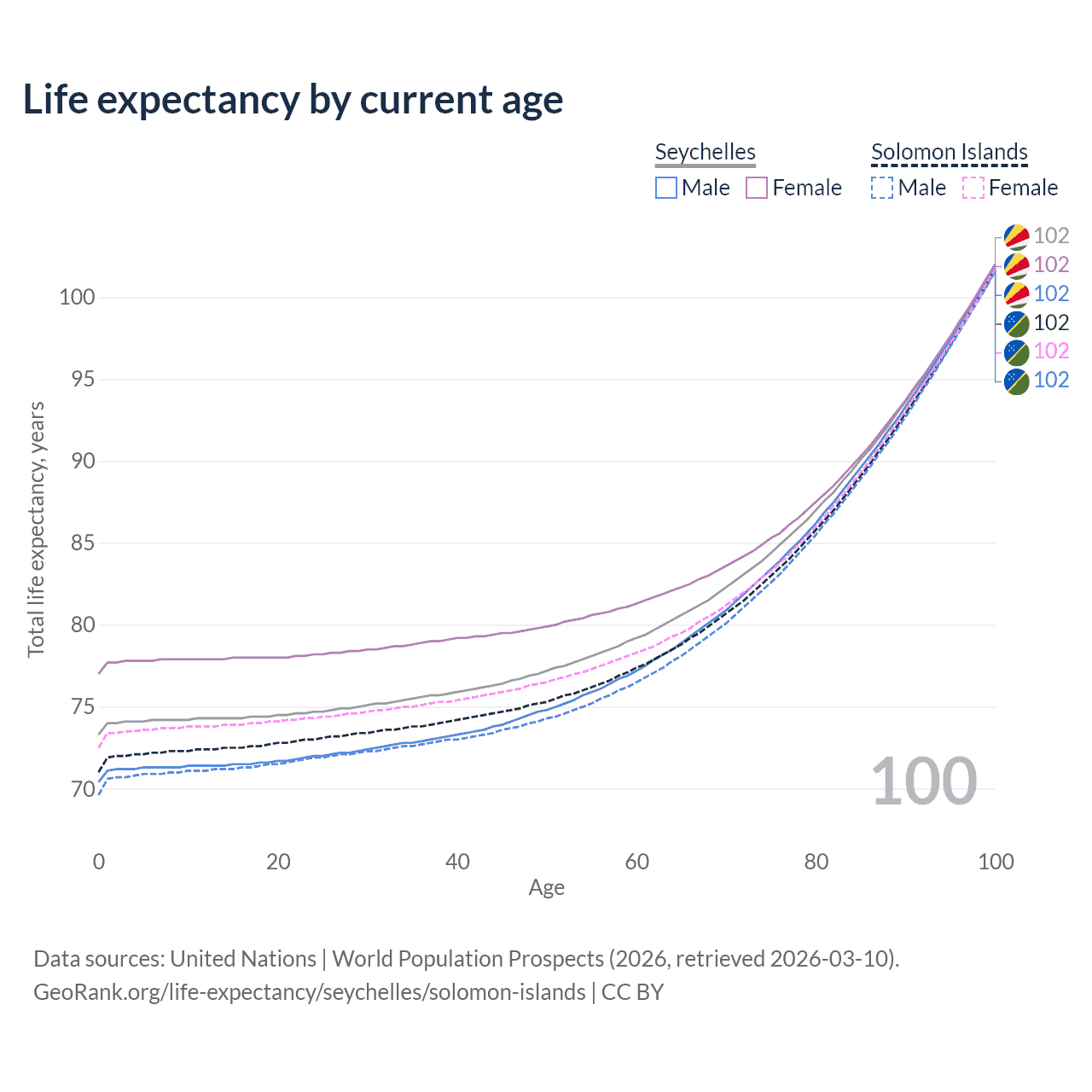 Life expectancy by current age

Seychelles
Male Female

Solomon Islands
Male Female

102
102
102
102
102
102

Total life expectancy, years

100
95
90
85
80
75
70

100

0
20
40
60
80
100
Age

Data sources: United Nations | World Population Prospects (2026, retrieved 2026-03-10).
GeoRank.org/life-expectancy/seychelles/solomon-islands | CC BY